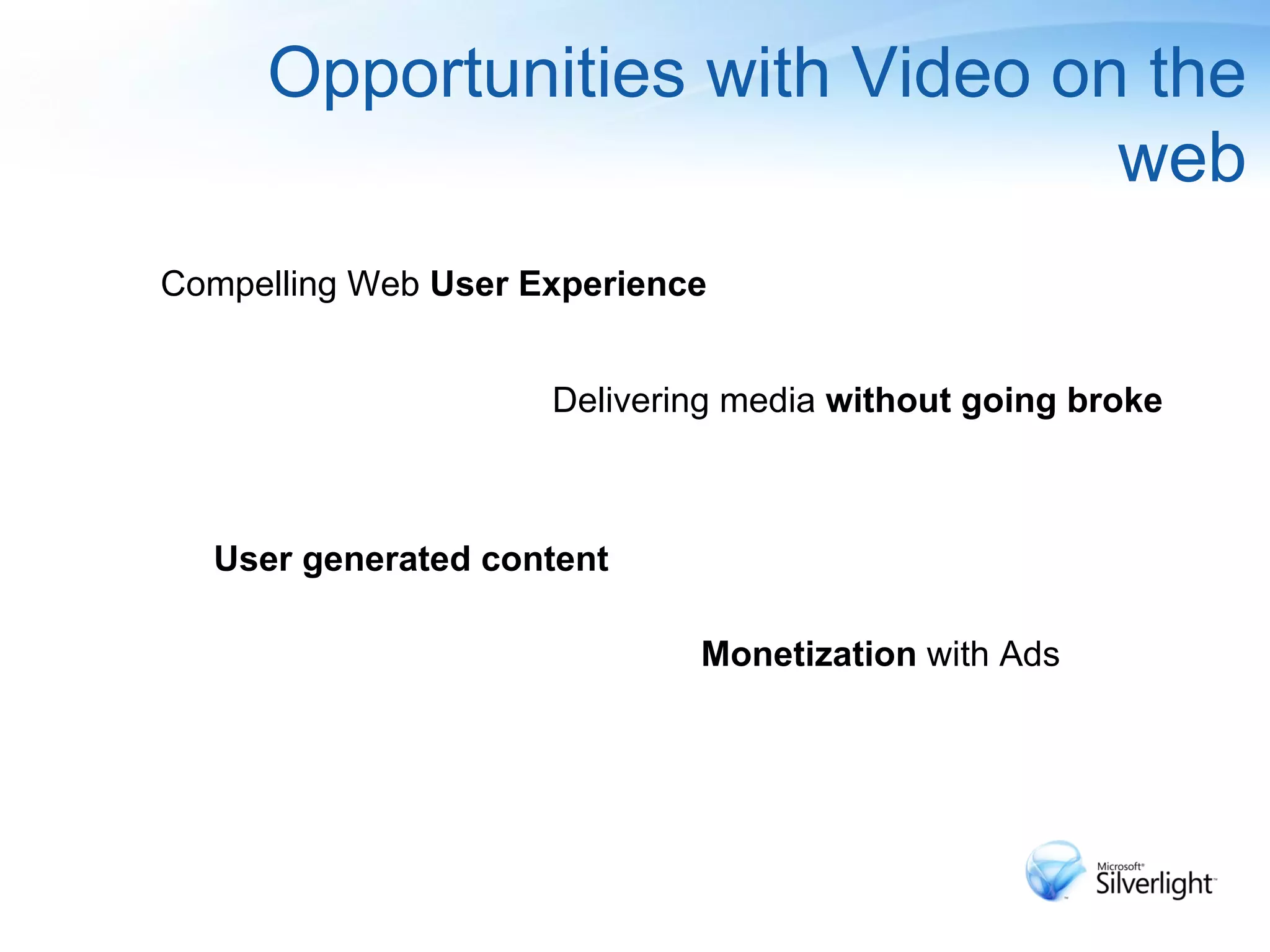 Opportunities with Video on the web

Compelling Web User Experience

Delivering media without going broke

User generated content

Monetization with Ads

Microsoft® Silverlight™